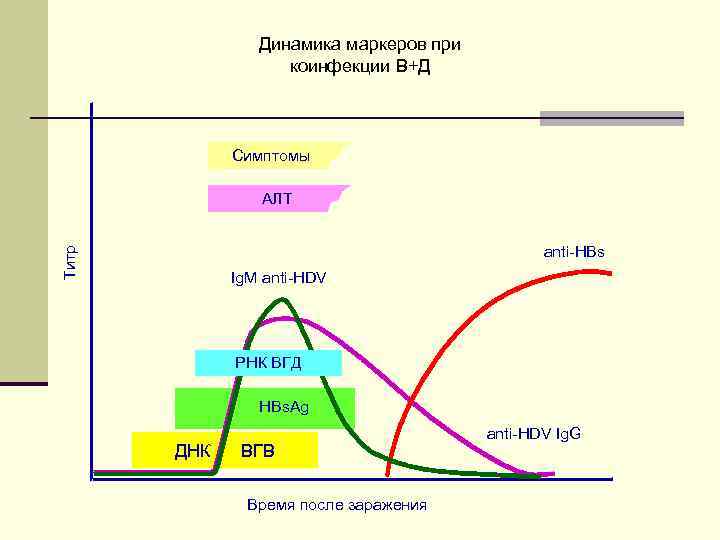 Динамика маркеров при коинфекции В+Д

Симптомы

АЛТ

Титр

anti-HBs

IgM anti-HDV

РНК ВГД

HBsAg

anti-HDV IgG

ДНК ВГВ

Время после заражения